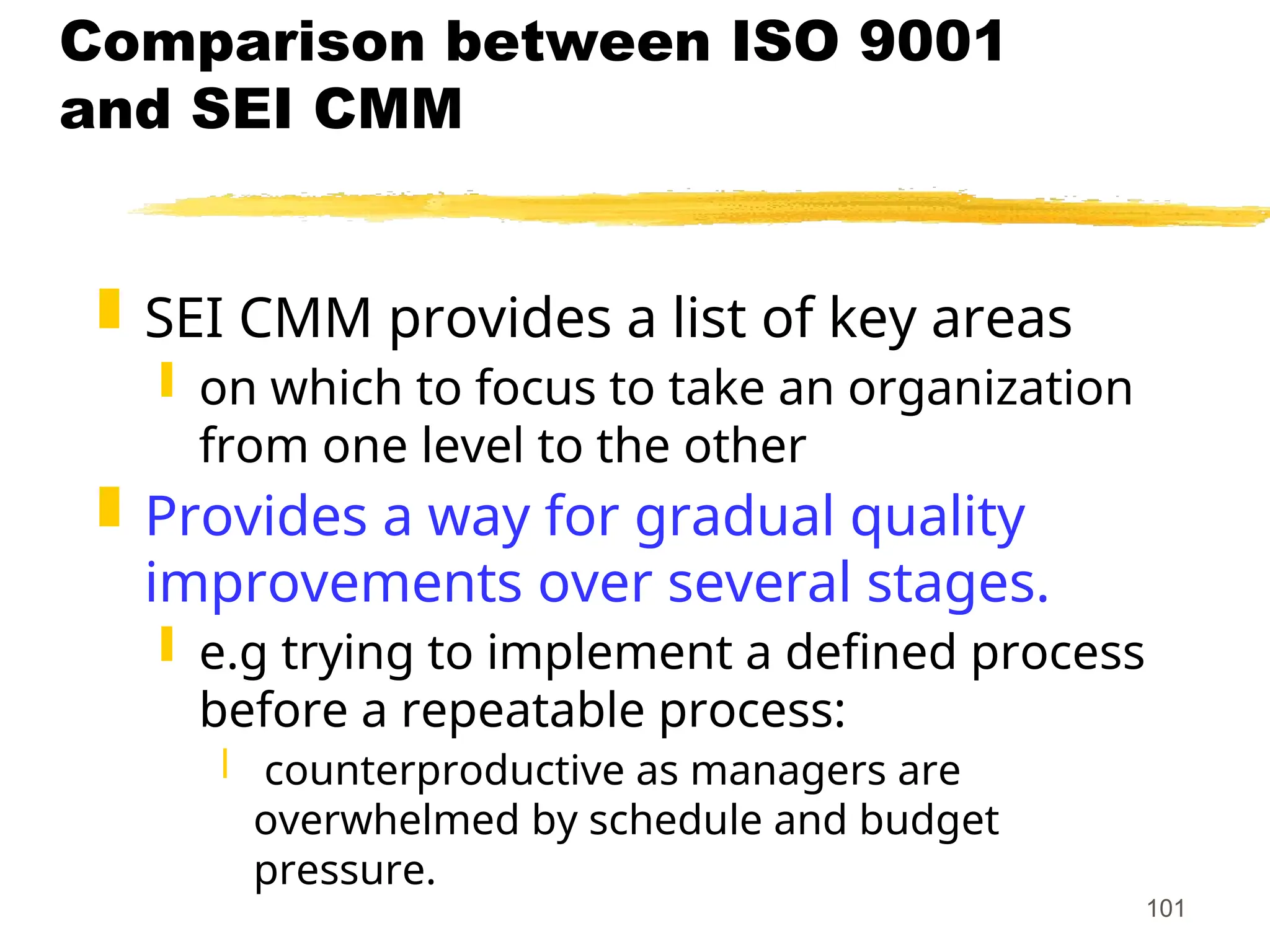 Comparison between ISO 9001 and SEI CMM

SEI CMM provides a list of key areas

on which to focus to take an organization from one level to the other

Provides a way for gradual quality improvements over several stages.

e.g trying to implement a defined process before a repeatable process:

counterproductive as managers are overwhelmed by schedule and budget pressure.

101